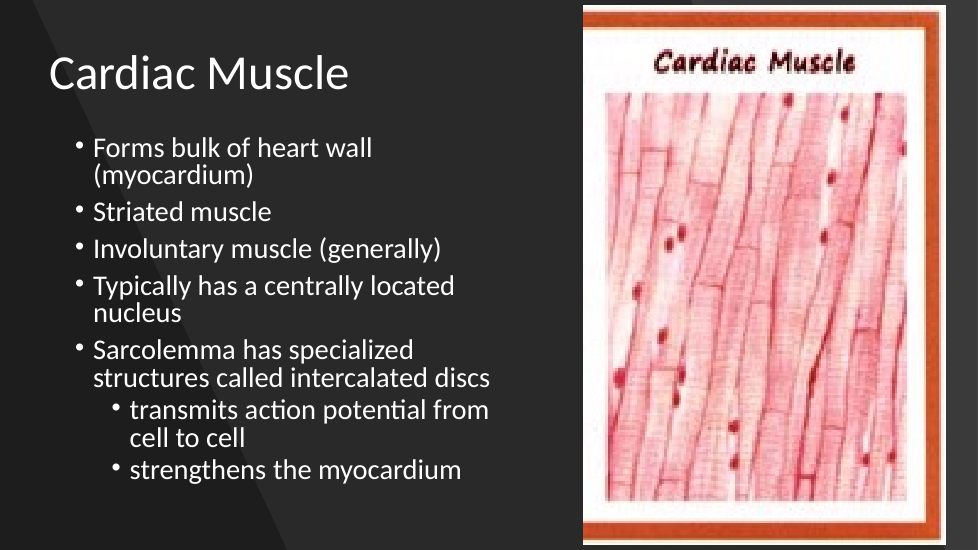 Cardiac Muscle

• Forms bulk of heart wall (myocardium)
• Striated muscle
• Involuntary muscle (generally)
• Typically has a centrally located nucleus
• Sarcolemma has specialized structures called intercalated discs
  • transmits action potential from cell to cell
  • strengthens the myocardium

Cardiac Muscle